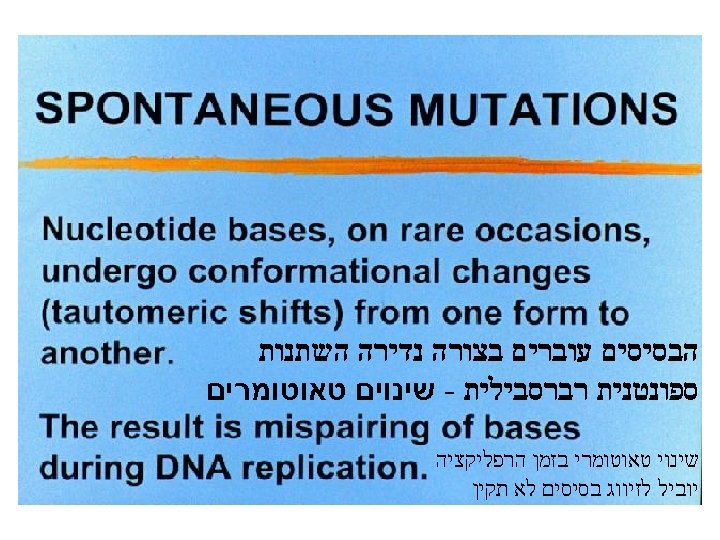 SPONTANEOUS MUTATIONS

Nucleotide bases, on rare occasions, undergo conformational changes (tautomeric shifts) from one form to another.

הבסיסים עוברים בצורה נדירה השתנות ספונטנית רברסבילית - שינוים טאוטומרים

The result is mispairing of bases during DNA replication.

שינוי טאוטומרי בזמן הרפליקציה יוביל לזיווג בסיסים לא תקין